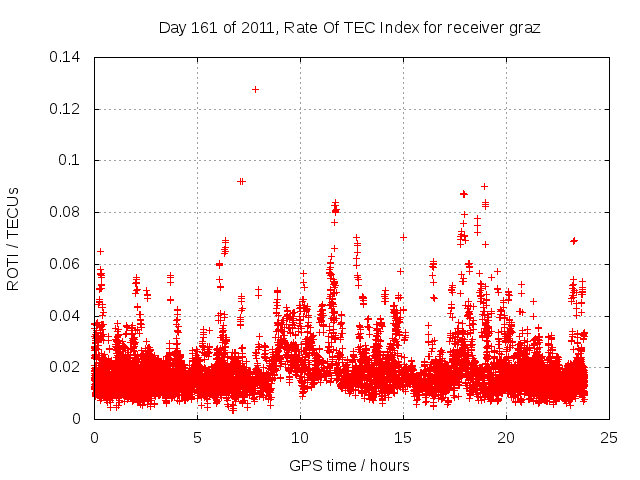 Day 161 of 2011, Rate Of TEC Index for receiver graz

ROTI / TECUs

0.14
0.12
0.1
0.08
0.06
0.04
0.02
0

0
5
10
15
20
25

GPS time / hours